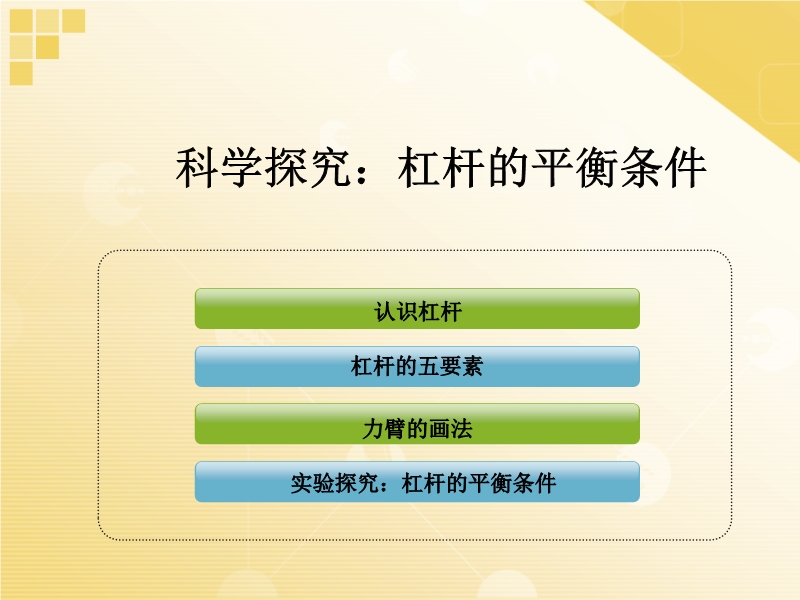 科学探究：杠杆的平衡条件

认识杠杆

杠杆的五要素

力臂的画法

实验探究：杠杆的平衡条件